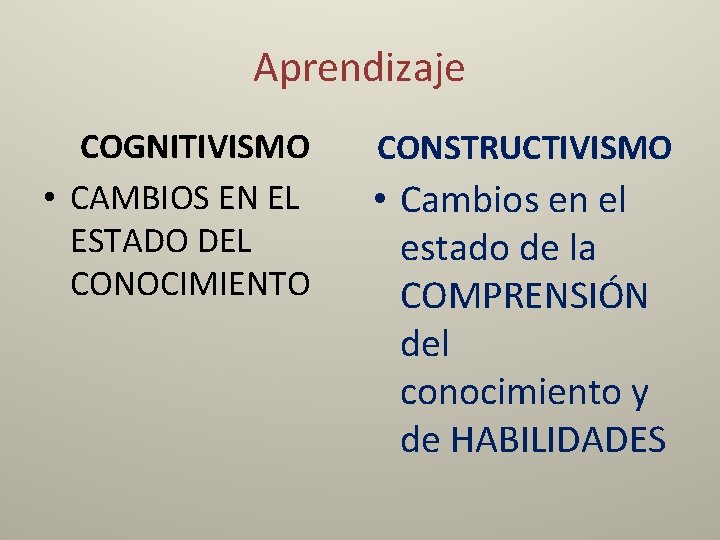 Aprendizaje

COGNITIVISMO

• CAMBIOS EN EL ESTADO DEL CONOCIMIENTO

CONSTRUCTIVISMO

• Cambios en el estado de la COMPRENSIÓN del conocimiento y de HABILIDADES